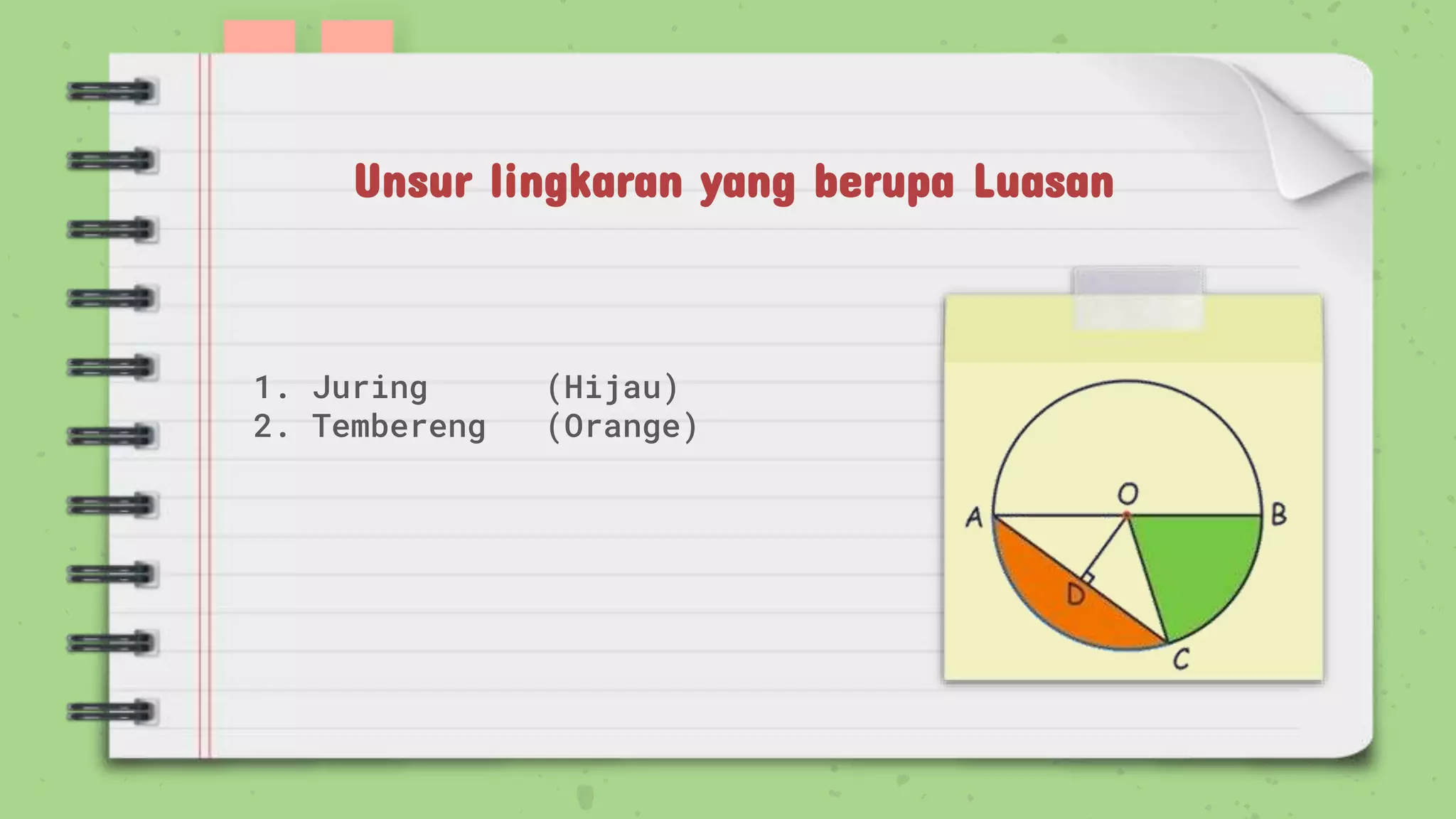 Unsur lingkaran yang berupa Luasan

1. Juring (Hijau)
2. Tembereng (Orange)

O
A
B
D
C